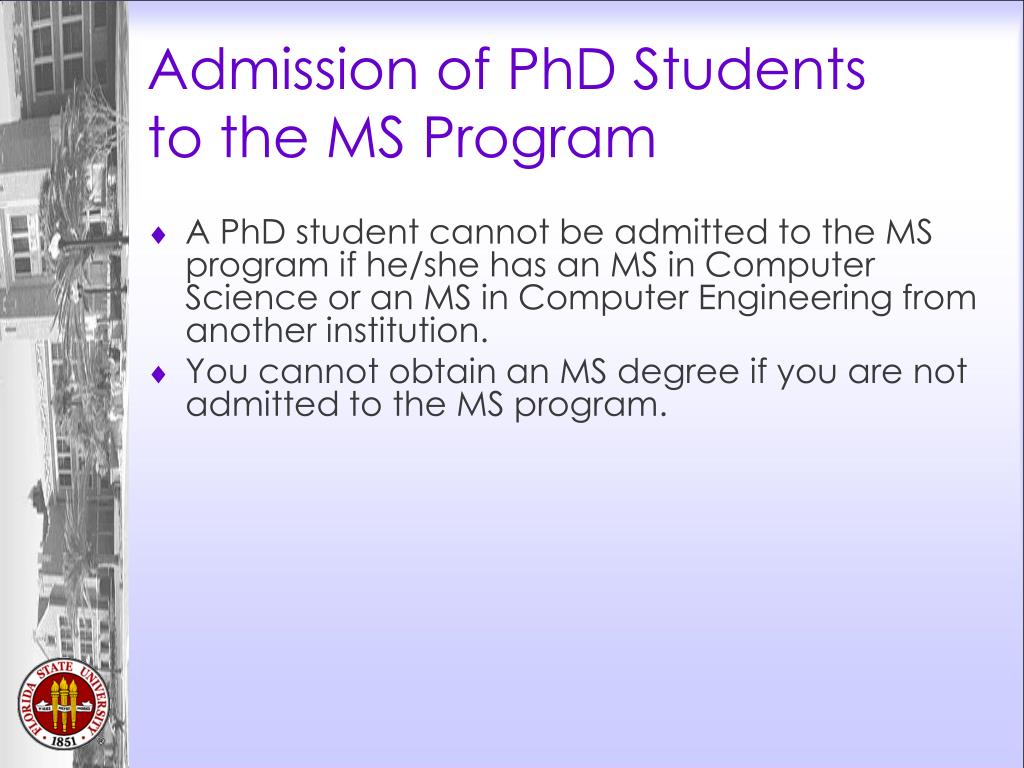 Admission of PhD Students to the MS Program

♦ A PhD student cannot be admitted to the MS program if he/she has an MS in Computer Science or an MS in Computer Engineering from another institution.

♦ You cannot obtain an MS degree if you are not admitted to the MS program.

FLORIDA STATE UNIVERSITY
1851